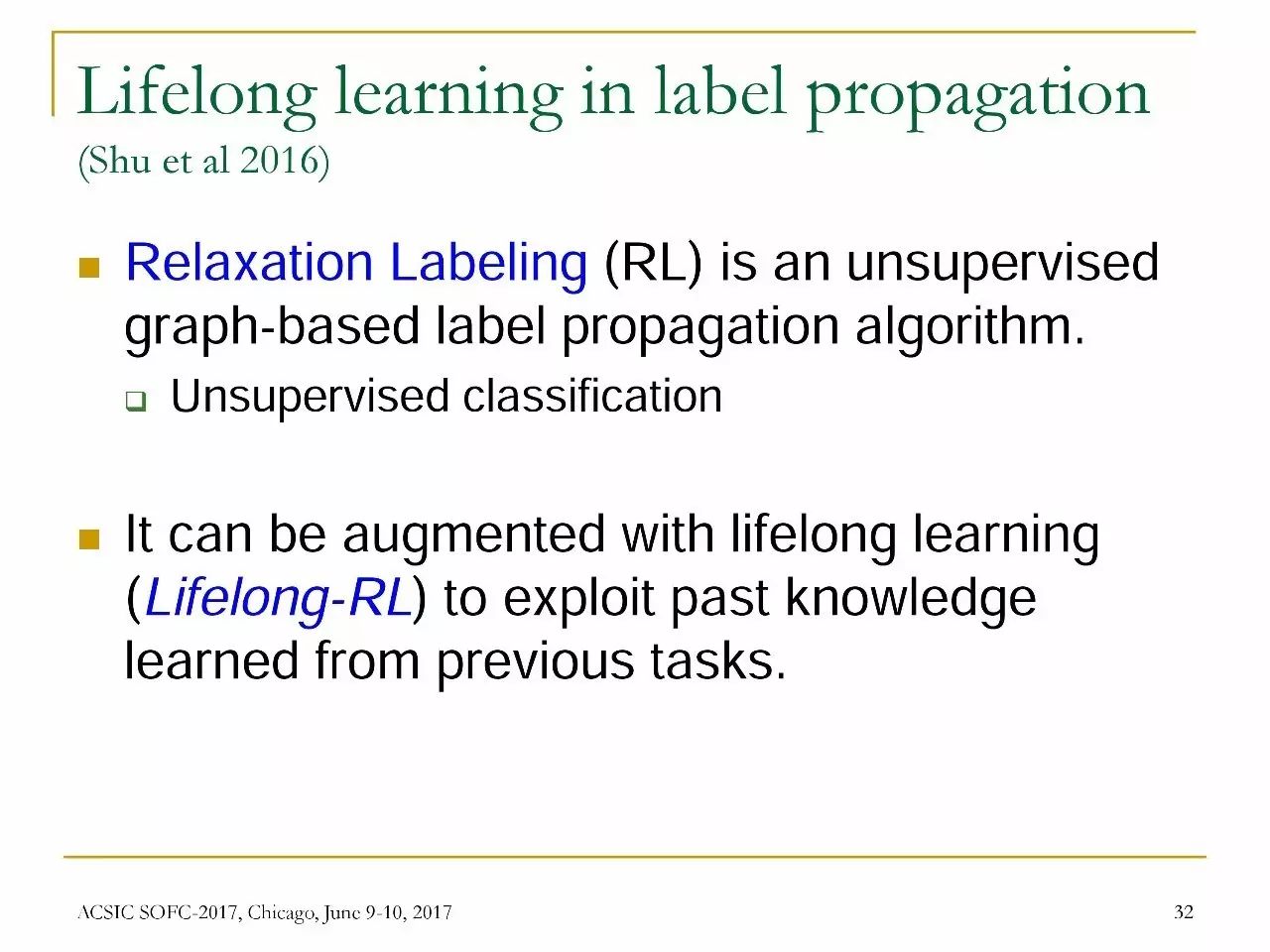 Lifelong learning in label propagation
(Shu et al 2016)

Relaxation Labeling (RL) is an unsupervised graph-based label propagation algorithm.

Unsupervised classification

It can be augmented with lifelong learning (Lifelong-RL) to exploit past knowledge learned from previous tasks.

ACSIC SOFC-2017, Chicago, June 9-10, 2017

32